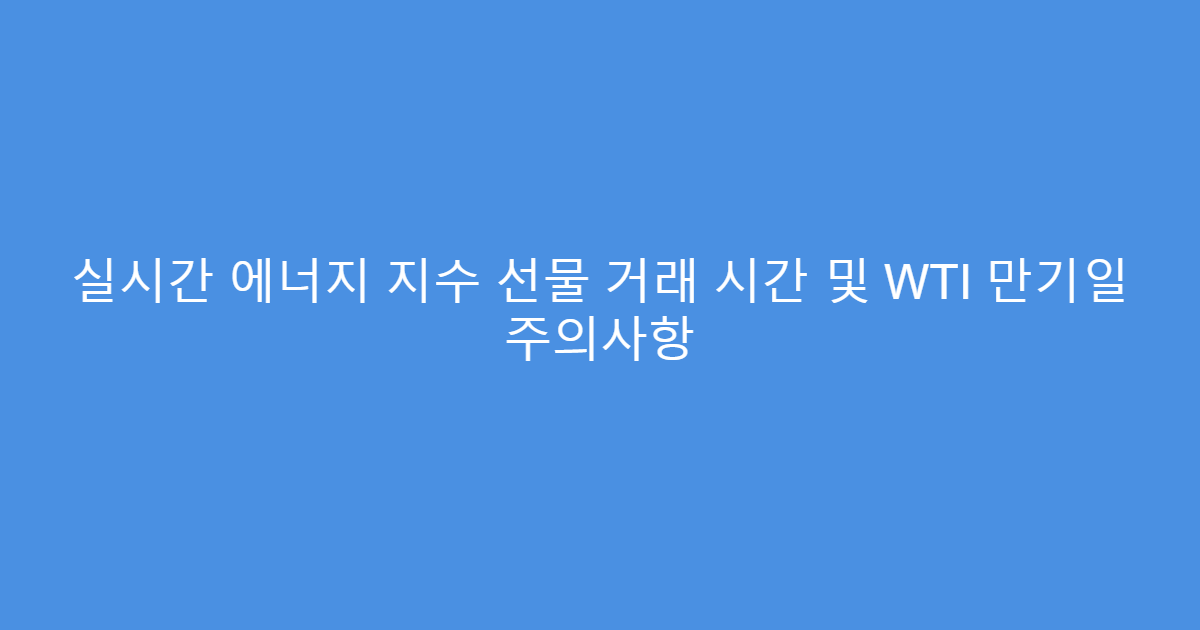 실시간 에너지 지수 선물 거래 시간 및 WTI 만기일 주의사항